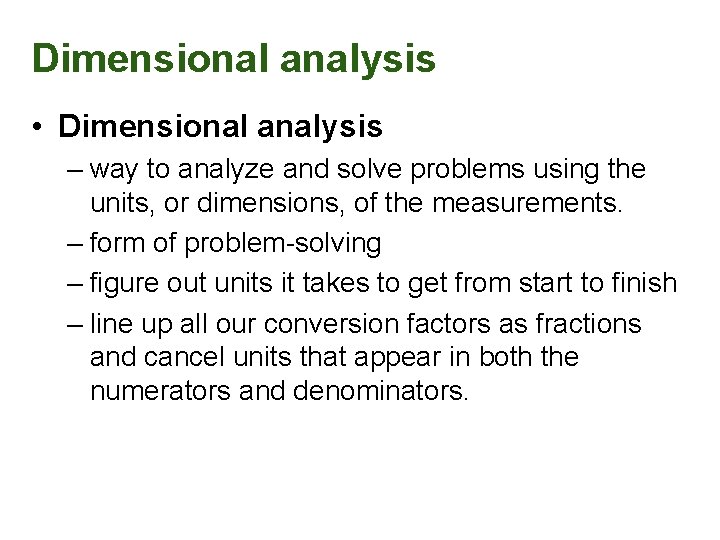 Dimensional analysis

• Dimensional analysis
– way to analyze and solve problems using the units, or dimensions, of the measurements.
– form of problem-solving
– figure out units it takes to get from start to finish
– line up all our conversion factors as fractions and cancel units that appear in both the numerators and denominators.